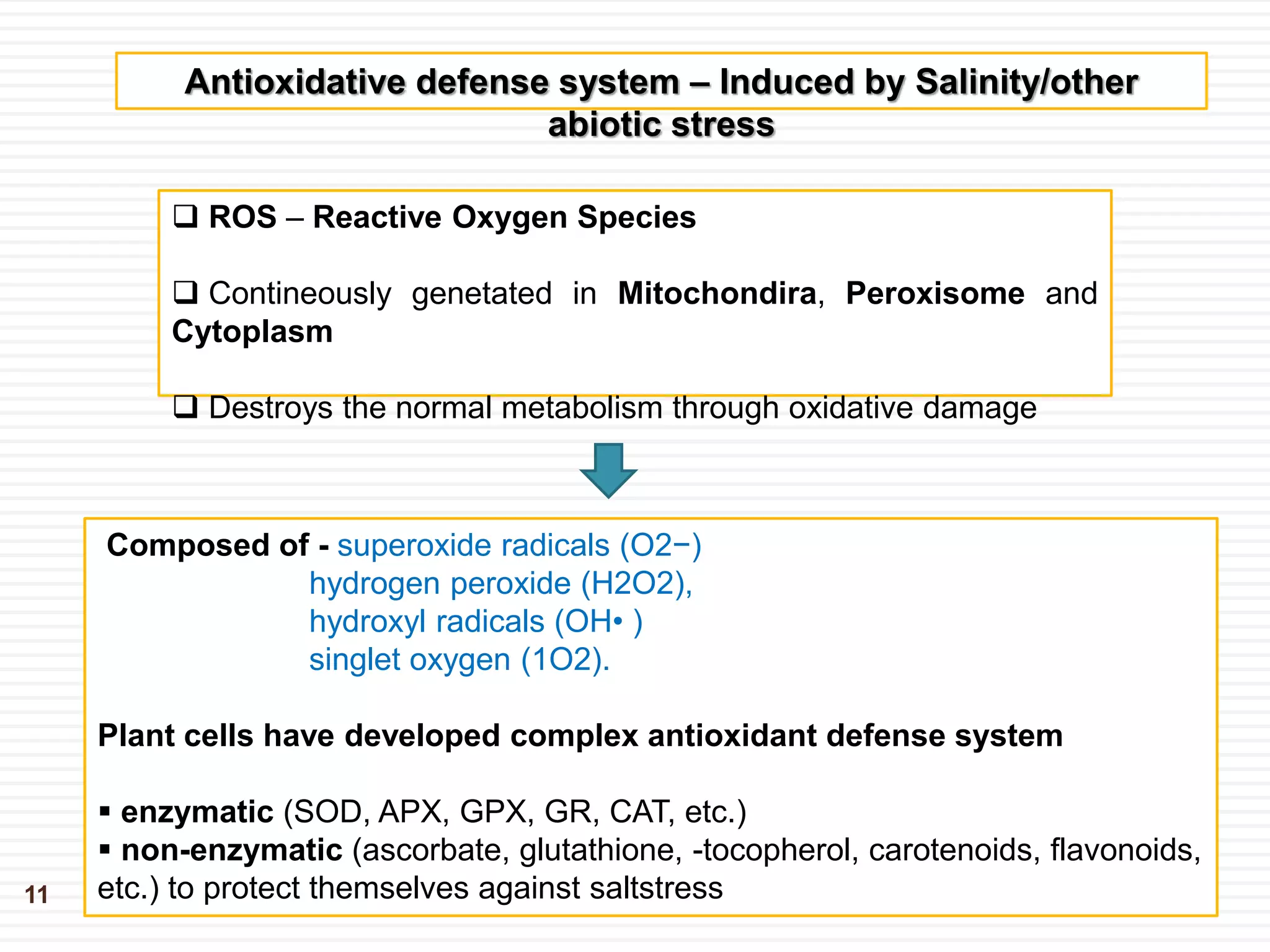 Antioxidative defense system – Induced by Salinity/other abiotic stress

❑ ROS – Reactive Oxygen Species

❑ Contineously genetated in Mitochondira, Peroxisome and Cytoplasm

❑ Destroys the normal metabolism through oxidative damage

Composed of - superoxide radicals (O2−)
hydrogen peroxide (H2O2),
hydroxyl radicals (OH• )
singlet oxygen (1O2).

Plant cells have developed complex antioxidant defense system

▪ enzymatic (SOD, APX, GPX, GR, CAT, etc.)
▪ non-enzymatic (ascorbate, glutathione, -tocopherol, carotenoids, flavonoids, etc.) to protect themselves against saltstress

11